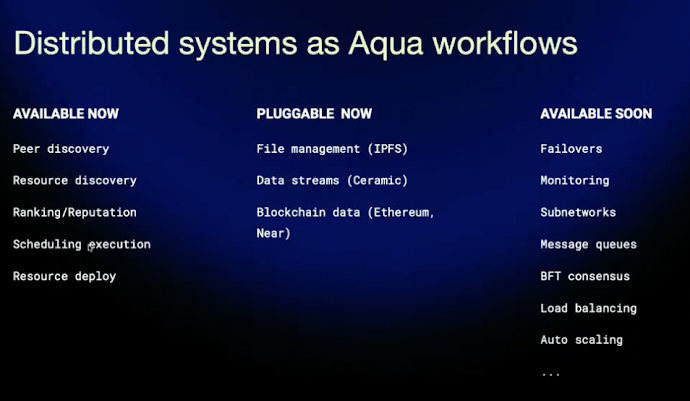 Distributed systems as Aqua workflows

AVAILABLE NOW

Peer discovery

Resource discovery

Ranking/Reputation

Scheduling execution

Resource deploy

PLUGGABLE NOW

File management (IPFS)

Data streams (Ceramic)

Blockchain data (Ethereum, Near)

AVAILABLE SOON

Failovers

Monitoring

Subnetworks

Message queues

BFT consensus

Load balancing

Auto scaling

...